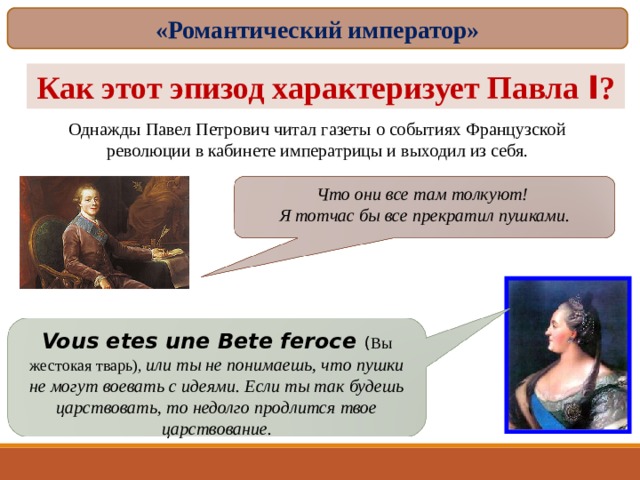 «Романтический император»

Как этот эпизод характеризует Павла I?

Однажды Павел Петрович читал газеты о событиях Французской революции в кабинете императрицы и выходил из себя.

Что они все там толкуют!
Я тотчас бы все прекратил пушками.

Vous etes une Bete feroce (Вы жестокая тварь), или ты не понимаешь, что пушки не могут воевать с идеями. Если ты так будешь царствовать, то недолго продлится твое царствование.